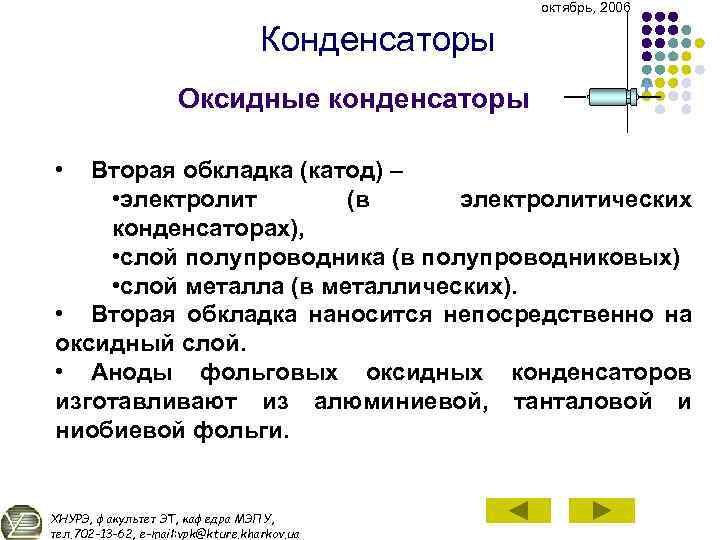 октябрь, 2006

Конденсаторы

Оксидные конденсаторы

• Вторая обкладка (катод) –
•электролит (в электролитических конденсаторах),
•слой полупроводника (в полупроводниковых)
•слой металла (в металлических).
• Вторая обкладка наносится непосредственно на оксидный слой.
• Аноды фольговых оксидных конденсаторов изготавливают из алюминиевой, танталовой и ниобиевой фольги.

ХНУРЭ, факультет ЭТ, кафедра МЭПУ,
тел.702-13-62, e-mail:vpk@kture.kharkov.ua